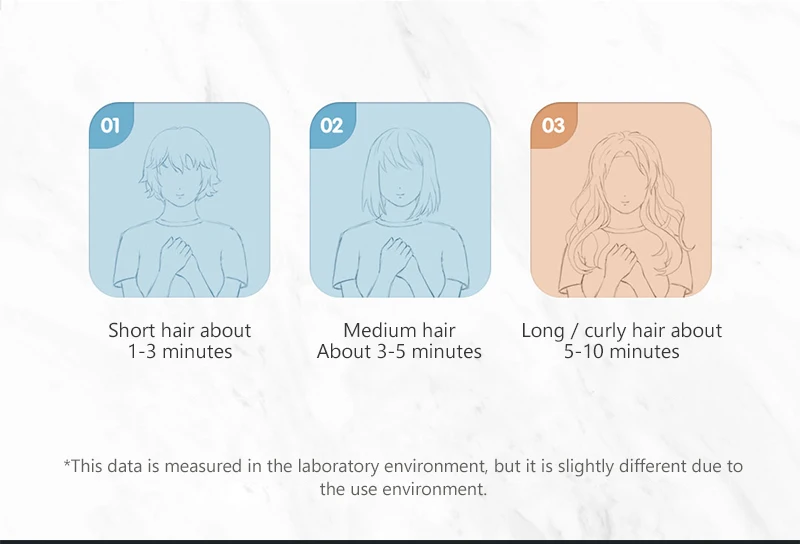 01

Short hair about 1-3 minutes

02

Medium hair About 3-5 minutes

03

Long / curly hair about 5-10 minutes

*This data is measured in the laboratory environment, but it is slightly different due to the use environment.